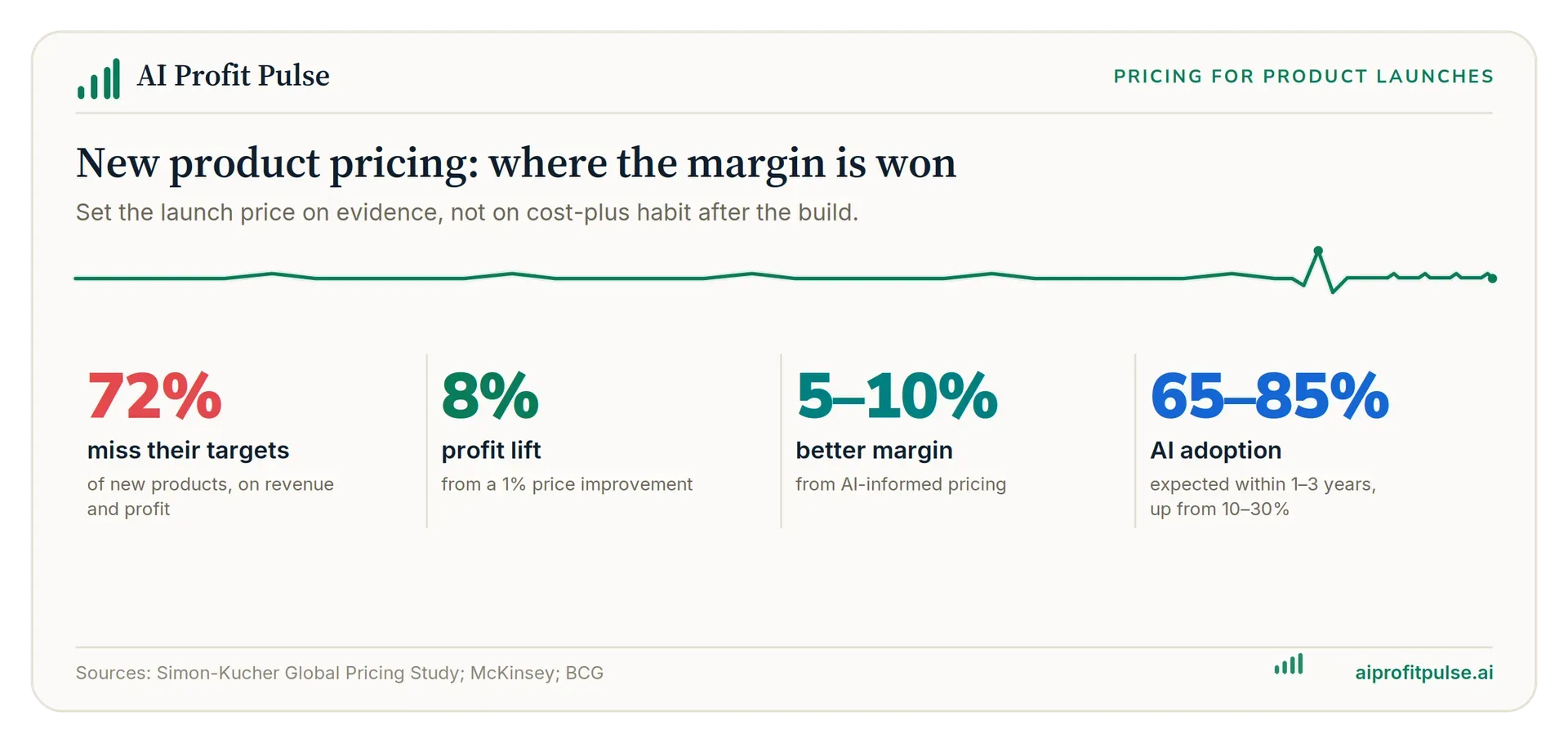 AI Profit Pulse

PRICING FOR PRODUCT LAUNCHES

New product pricing: where the margin is won

Set the launch price on evidence, not on cost-plus habit after the build.

72%
miss their targets
of new products, on revenue and profit

8%
profit lift
from a 1% price improvement

5–10%
better margin
from AI-informed pricing

65–85%
AI adoption
expected within 1–3 years, up from 10–30%

Sources: Simon-Kucher Global Pricing Study; McKinsey; BCG

aiprofitpulse.ai